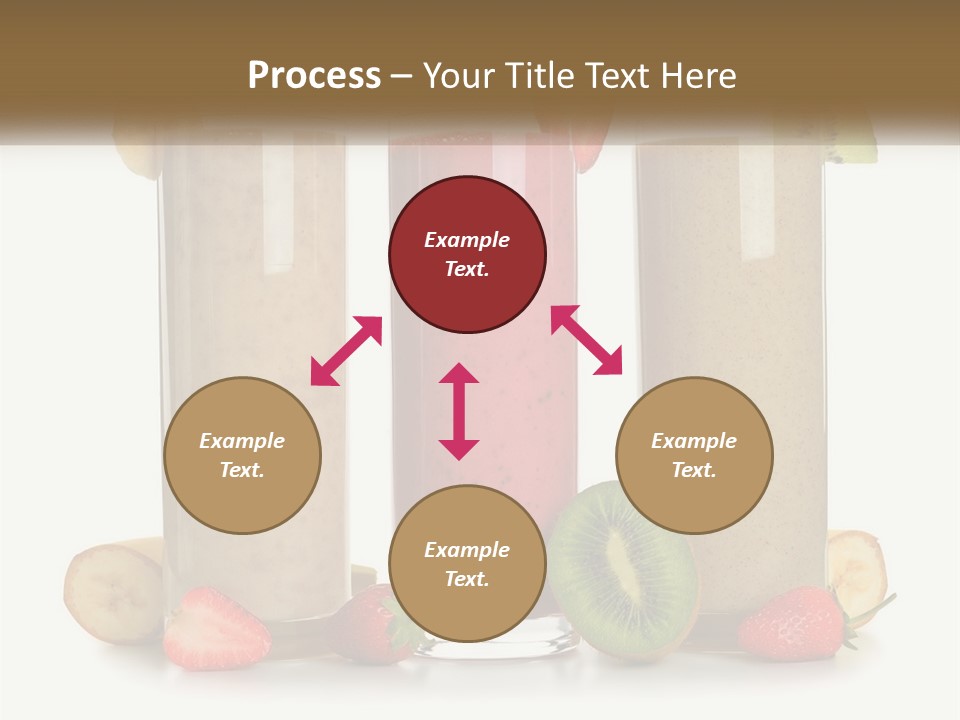 Process – Your Title Text Here

Example Text.

Example Text.

Example Text.

Example Text.